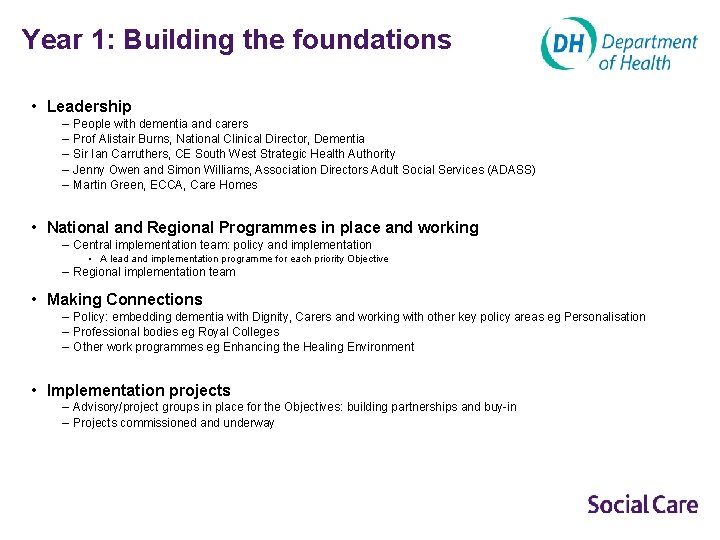 Year 1: Building the foundations

DH Department of Health

• Leadership
– People with dementia and carers
– Prof Alistair Burns, National Clinical Director, Dementia
– Sir Ian Carruthers, CE South West Strategic Health Authority
– Jenny Owen and Simon Williams, Association Directors Adult Social Services (ADASS)
– Martin Green, ECCA, Care Homes

• National and Regional Programmes in place and working
– Central implementation team: policy and implementation
• A lead and implementation programme for each priority Objective
– Regional implementation team

• Making Connections
– Policy: embedding dementia with Dignity, Carers and working with other key policy areas eg Personalisation
– Professional bodies eg Royal Colleges
– Other work programmes eg Enhancing the Healing Environment

• Implementation projects
– Advisory/project groups in place for the Objectives: building partnerships and buy-in
– Projects commissioned and underway

Social Care